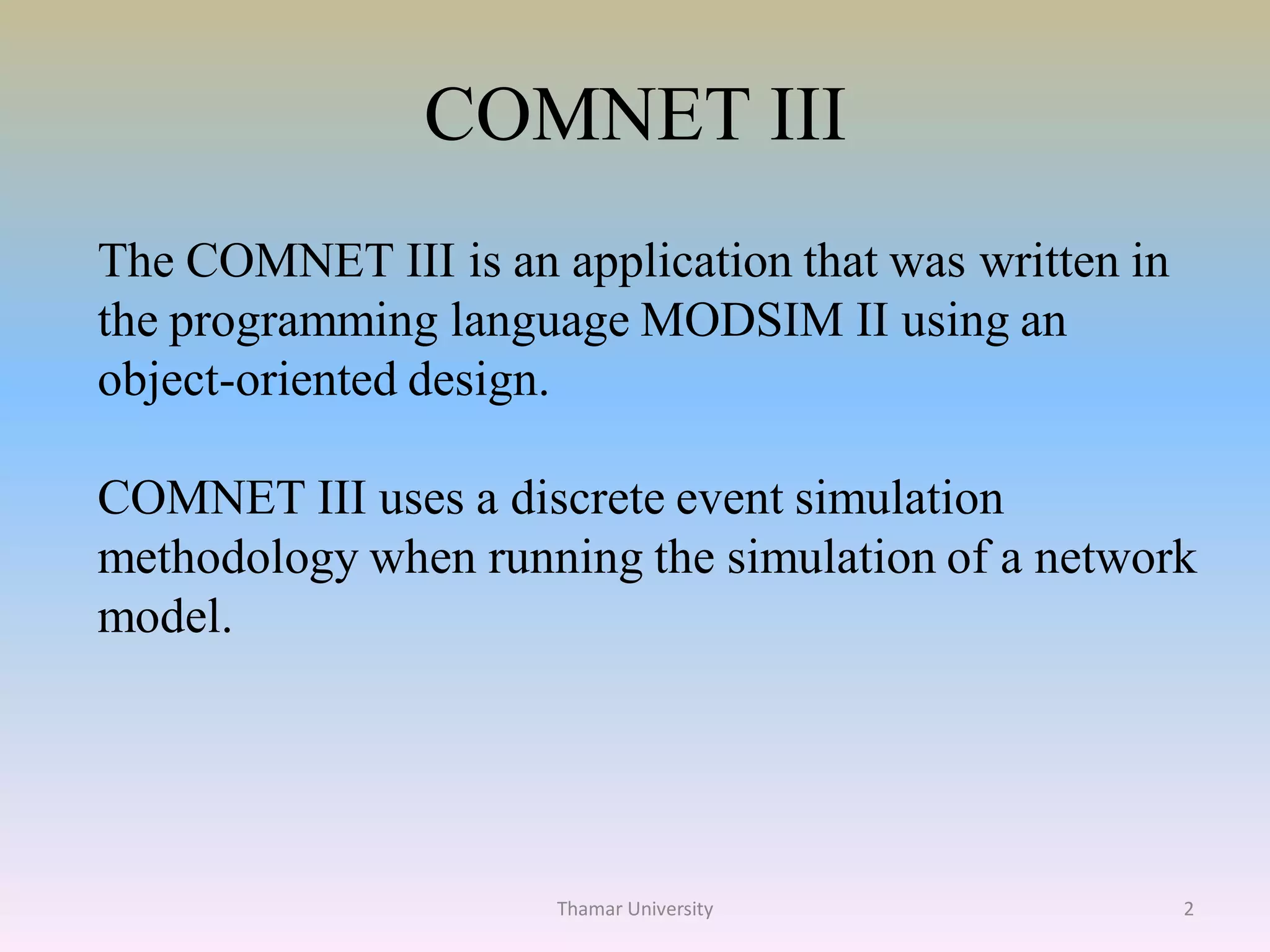 COMNET III

The COMNET III is an application that was written in the programming language MODSIM II using an object-oriented design.

COMNET III uses a discrete event simulation methodology when running the simulation of a network model.

Thamar University

2